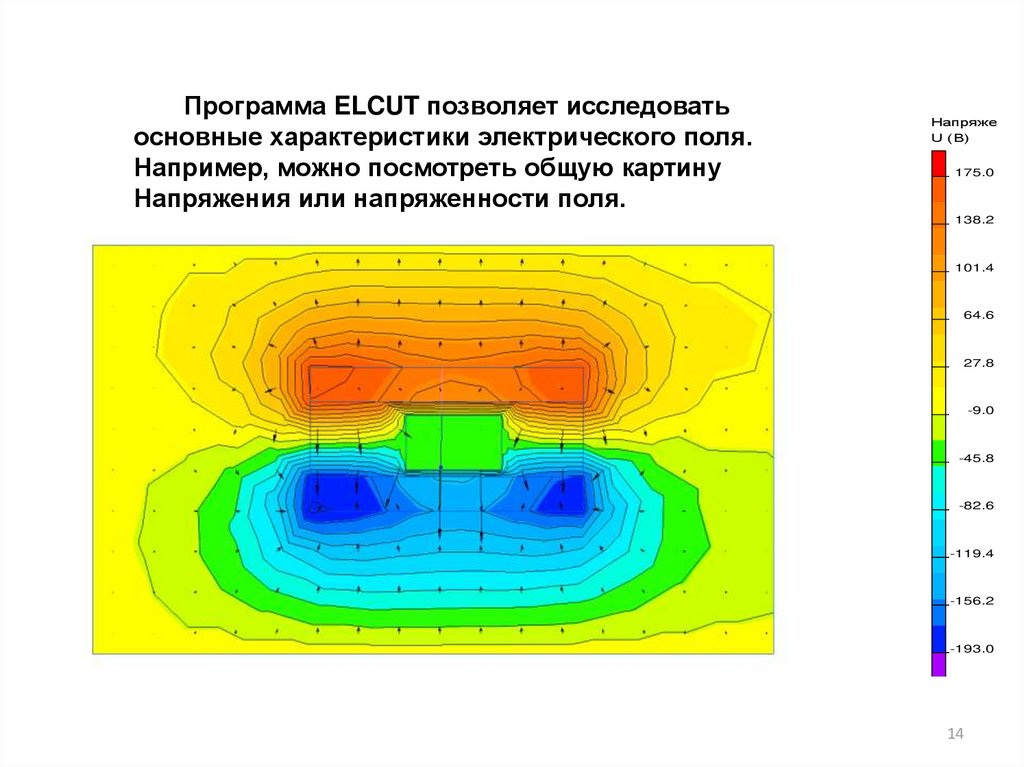 Программа ELCUT позволяет исследовать основные характеристики электрического поля. Например, можно посмотреть общую картину Напряжения или напряженности поля.

Напряже
U (В)
175.0
138.2
101.4
64.6
27.8
-9.0
-45.8
-82.6
-119.4
-156.2
-193.0

14